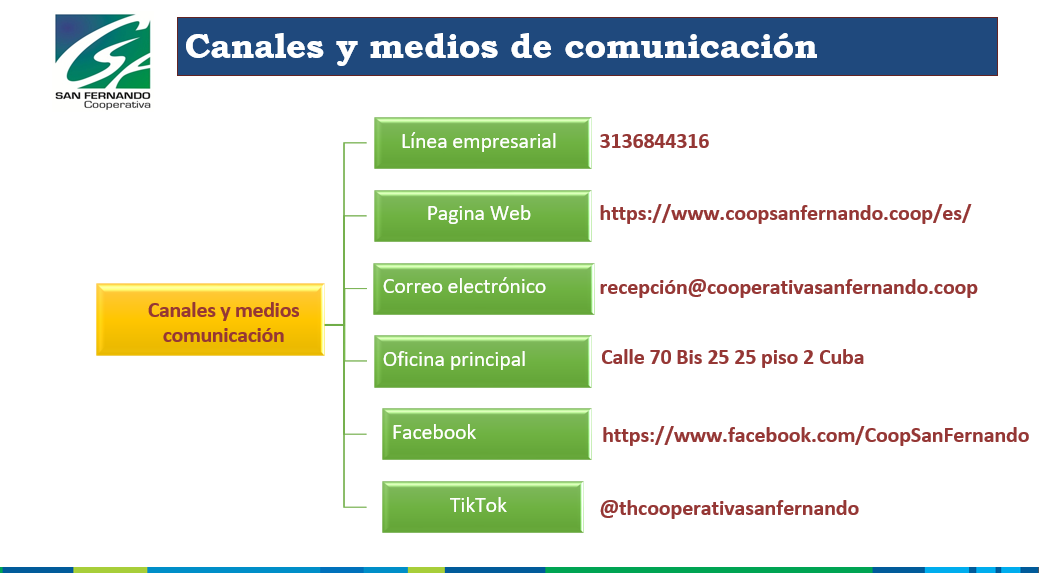 SAN FERNANDO
Cooperativa

Canales y medios de comunicación

Canales y medios comunicación

Línea empresarial
3136844316

Pagina Web
https://www.coopsanfernando.coop/es/

Correo electrónico
recepción@cooperativasanfernando.coop

Oficina principal
Calle 70 Bis 25 25 piso 2 Cuba

Facebook
https://www.facebook.com/CoopSanFernando

TikTok
@thcooperativasanfernando